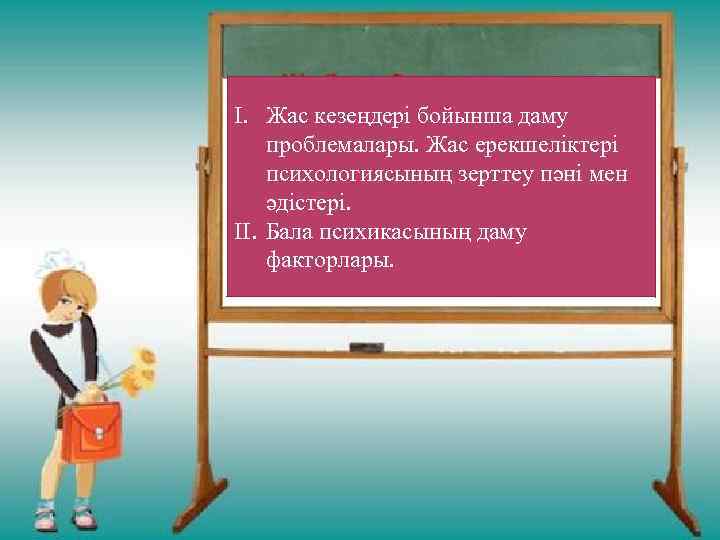 I. Жас кезеңдері бойынша даму проблемалары. Жас ерекшеліктері психологиясының зерттеу пәні мен әдістері.
II. Бала психикасының даму факторлары.